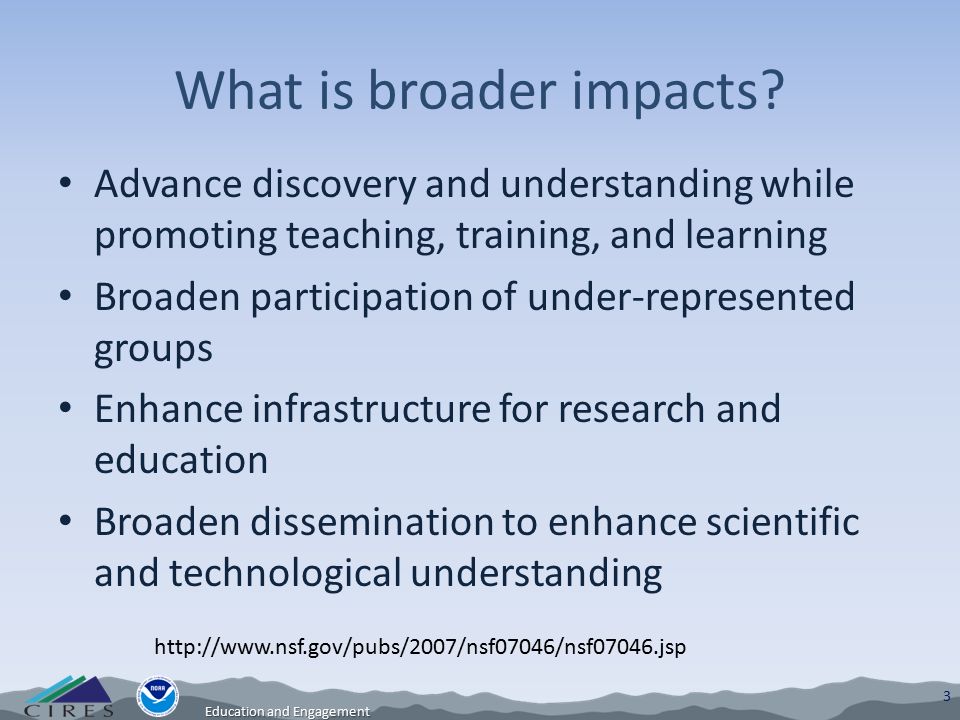 What is broader impacts?

• Advance discovery and understanding while promoting teaching, training, and learning
• Broaden participation of under-represented groups
• Enhance infrastructure for research and education
• Broaden dissemination to enhance scientific and technological understanding

http://www.nsf.gov/pubs/2007/nsf07046/nsf07046.jsp

CIRES

NOAA

Education and Engagement

3